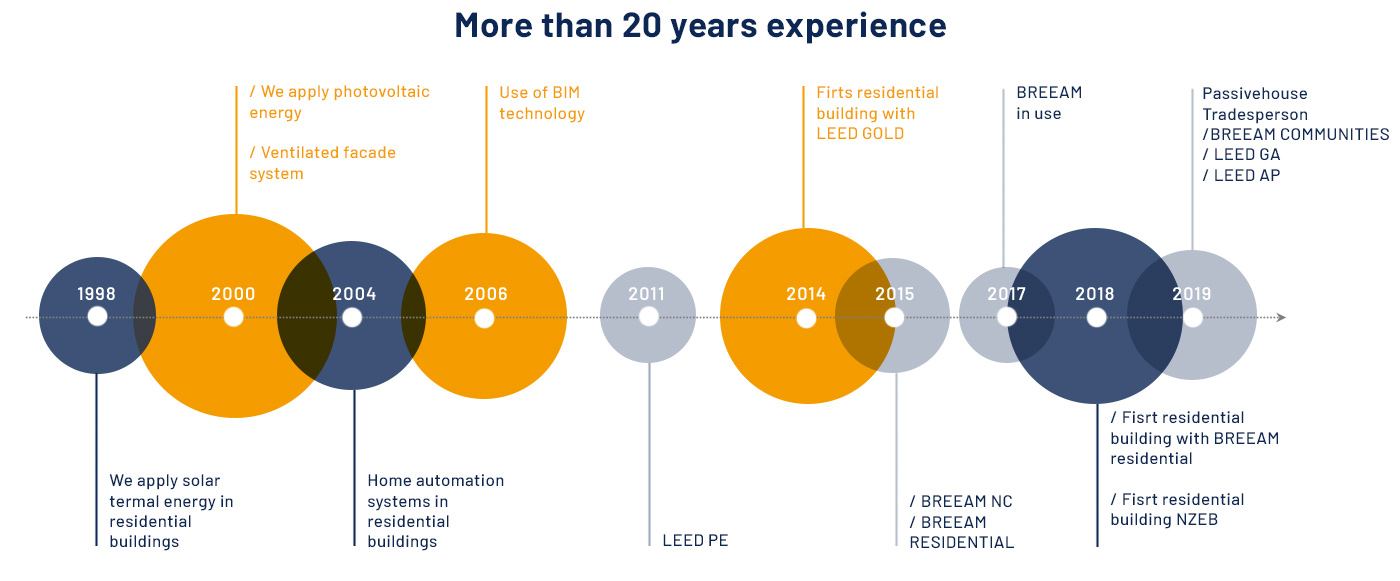 More than 20 years experience

/ We apply photovoltaic energy

/ Ventilated facade system

Use of BIM technology

Firts residential building with LEED GOLD

BREEAM in use

Passivehouse Tradesperson /BREEAM COMMUNITIES / LEED GA / LEED AP

1998

2000

2004

2006

2011

2014

2015

2017

2018

2019

We apply solar termal energy in residential buildings

Home automation systems in residential buildings

LEED PE

/ BREEAM NC / BREEAM RESIDENTIAL

/ Fisrt residential building with BREEAM residential

/ Fisrt residential building NZEB